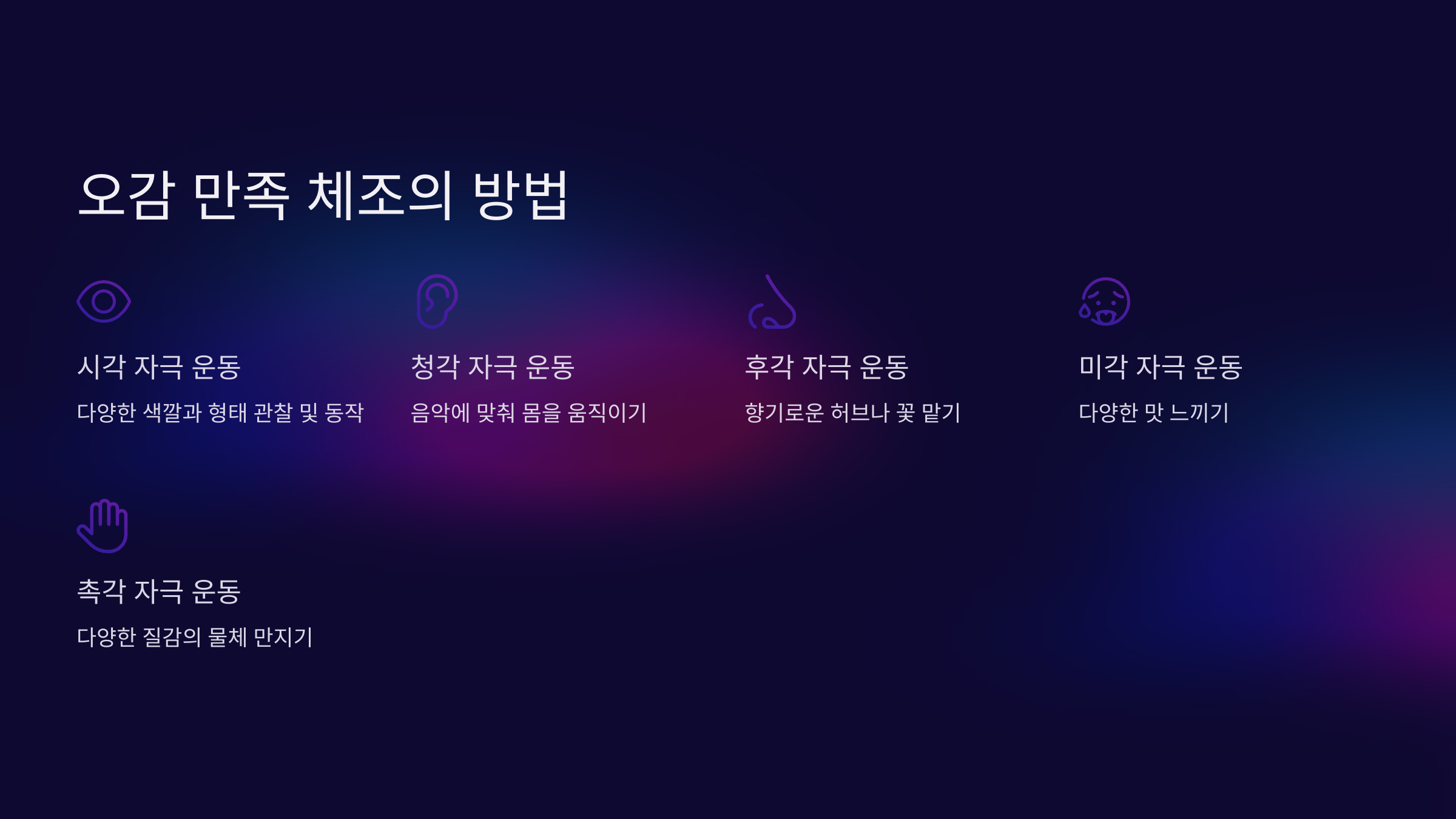 오감 만족 체조의 방법

시각 자극 운동

다양한 색깔과 형태 관찰 및 동작

청각 자극 운동

음악에 맞춰 몸을 움직이기

후각 자극 운동

향기로운 허브나 꽃 맡기

미각 자극 운동

다양한 맛 느끼기

촉각 자극 운동

다양한 질감의 물체 만지기